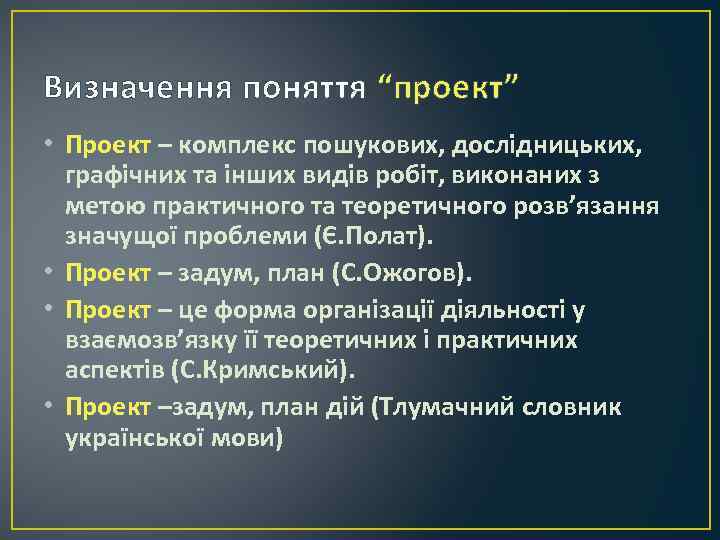 Визначення поняття “проект”

• Проект – комплекс пошукових, дослідницьких, графічних та інших видів робіт, виконаних з метою практичного та теоретичного розв’язання значущої проблеми (Є.Полат).

• Проект – задум, план (С.Ожогов).

• Проект – це форма організації діяльності у взаємозв’язку її теоретичних і практичних аспектів (С.Кримський).

• Проект –задум, план дій (Тлумачний словник української мови)